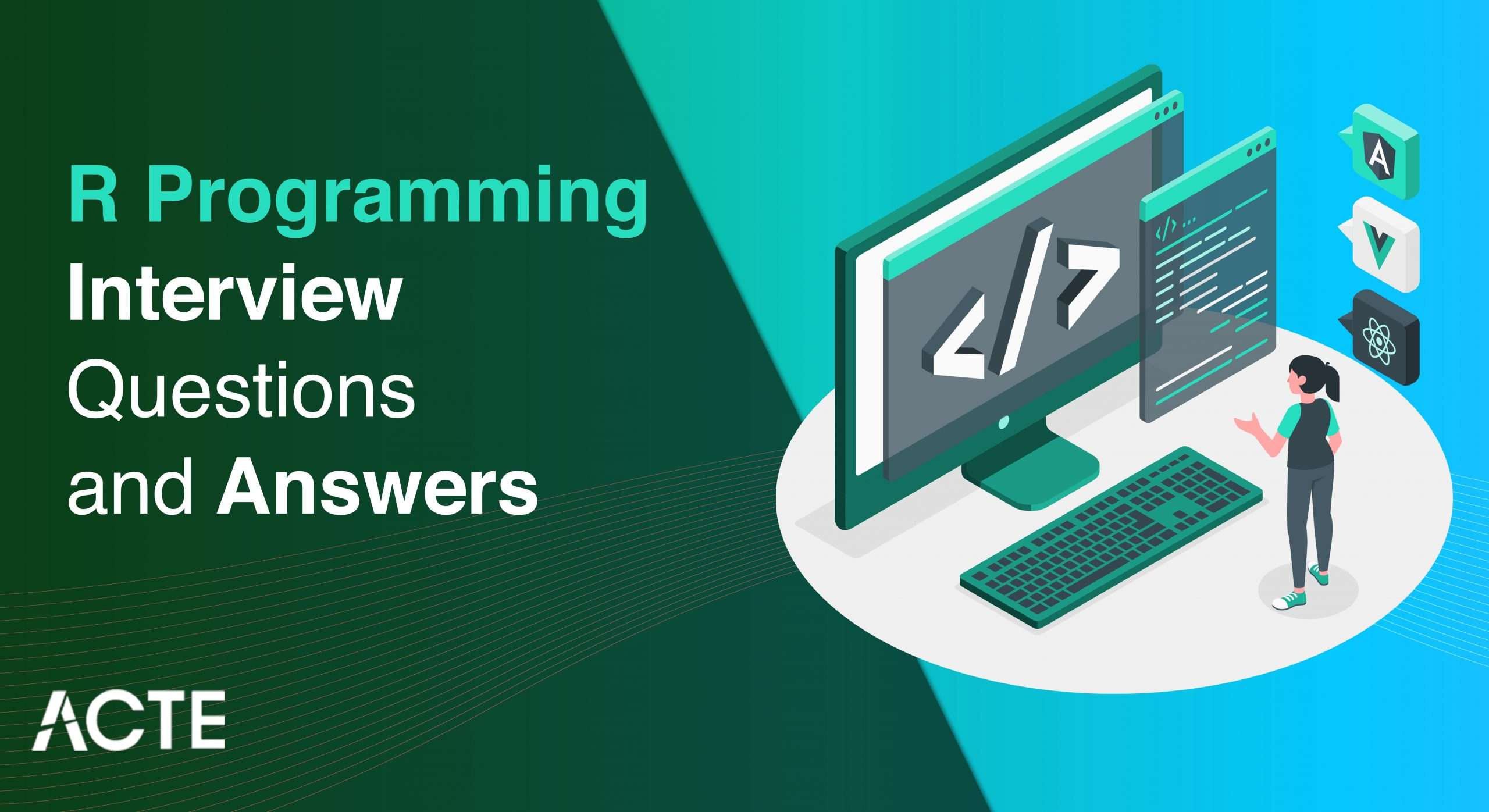 R Programming
Interview
Questions
and Answers

</>

</> ...

A

V

ACTE